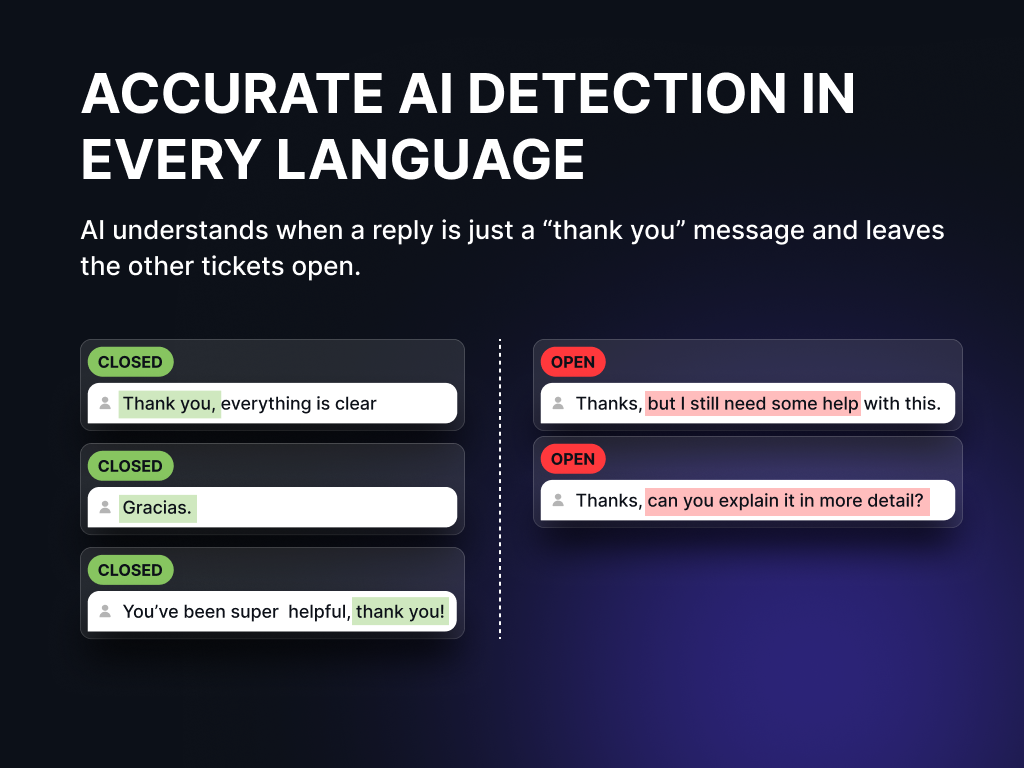 ACCURATE AI DETECTION IN EVERY LANGUAGE

AI understands when a reply is just a “thank you” message and leaves the other tickets open.

CLOSED
Thank you, everything is clear

CLOSED
Gracias.

CLOSED
You’ve been super helpful, thank you!

OPEN
Thanks, but I still need some help with this.

OPEN
Thanks, can you explain it in more detail?